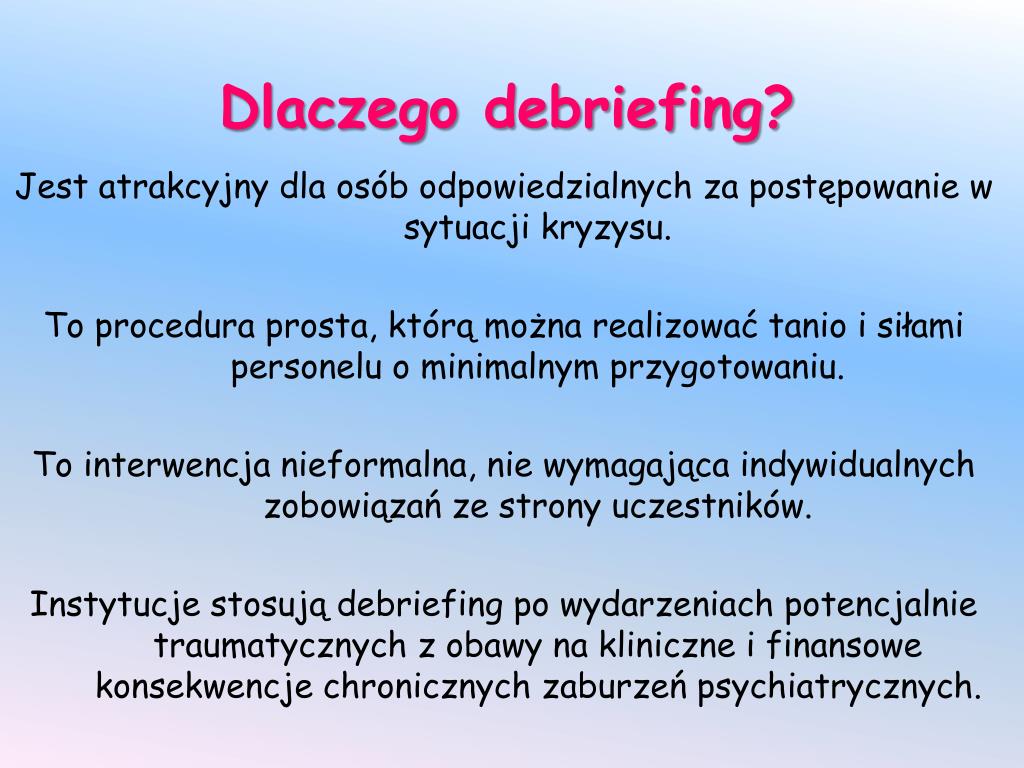 Dlaczego debriefing?

Jest atrakcyjny dla osób odpowiedzialnych za postępowanie w sytuacji kryzysu.

To procedura prosta, którą można realizować tanio i siłami personelu o minimalnym przygotowaniu.

To interwencja nieformalna, nie wymagająca indywidualnych zobowiązań ze strony uczestników.

Instytucje stosują debriefing po wydarzeniach potencjalnie traumatycznych z obawy na kliniczne i finansowe konsekwencje chronicznych zaburzeń psychiatrycznych.